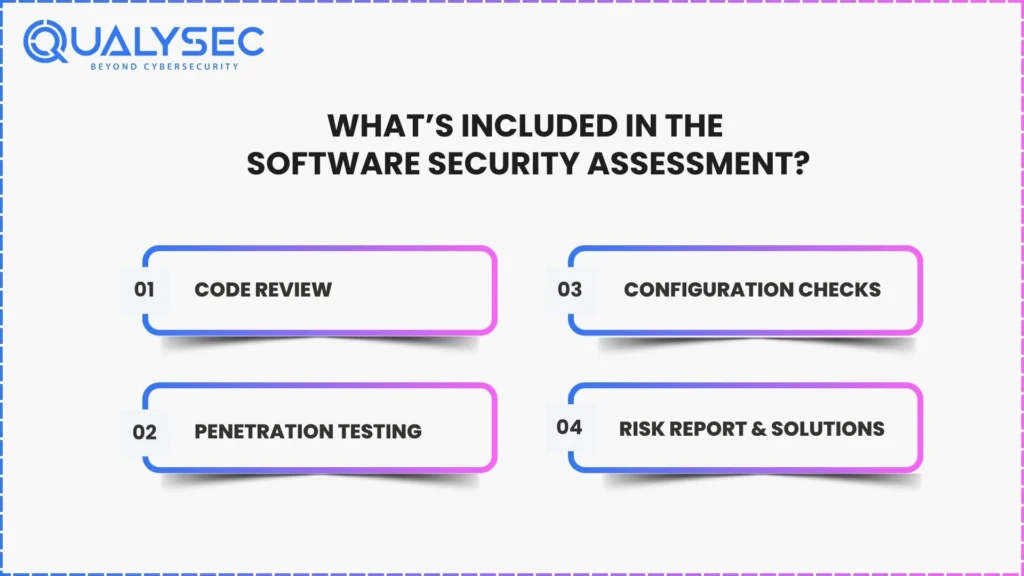 QUALYSEC
BEYOND CYBERSECURITY

WHAT'S INCLUDED IN THE SOFTWARE SECURITY ASSESSMENT?

01 CODE REVIEW

02 PENETRATION TESTING

03 CONFIGURATION CHECKS

04 RISK REPORT & SOLUTIONS